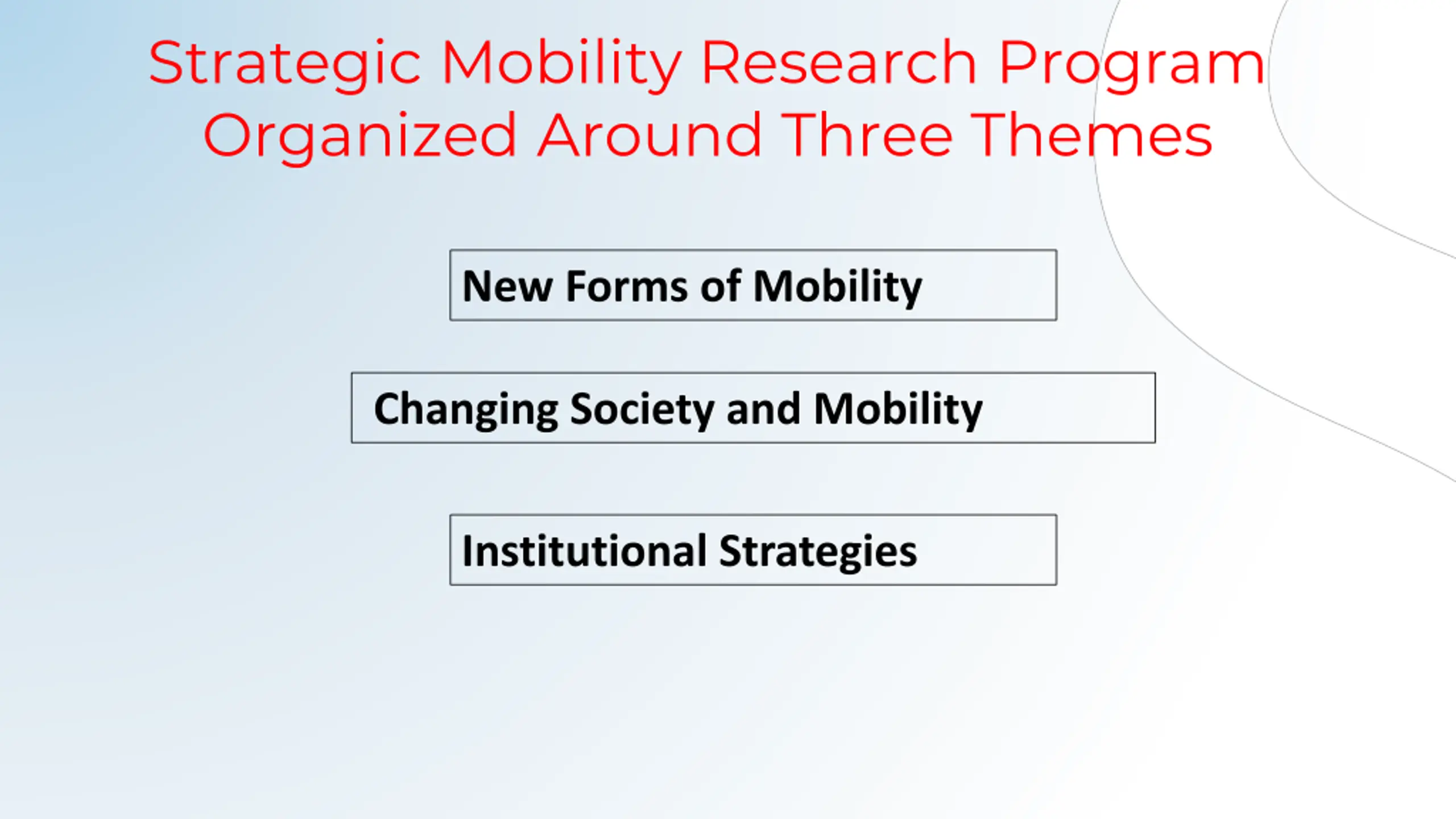 Strategic Mobility Research Program Organized Around Three Themes

New Forms of Mobility

Changing Society and Mobility

Institutional Strategies